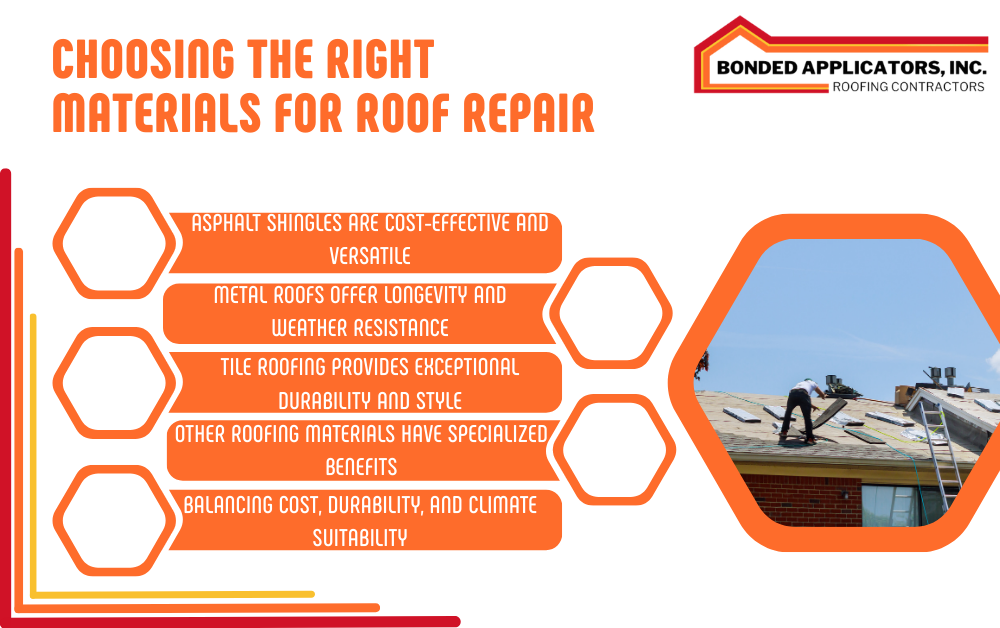 CHOOSING THE RIGHT MATERIALS FOR ROOF REPAIR

BONDED APPLICATORS, INC.
ROOFING CONTRACTORS

ASPHALT SHINGLES ARE COST-EFFECTIVE AND VERSATILE

METAL ROOFS OFFER LONGEVITY AND WEATHER RESISTANCE

TILE ROOFING PROVIDES EXCEPTIONAL DURABILITY AND STYLE

OTHER ROOFING MATERIALS HAVE SPECIALIZED BENEFITS

BALANCING COST, DURABILITY, AND CLIMATE SUITABILITY